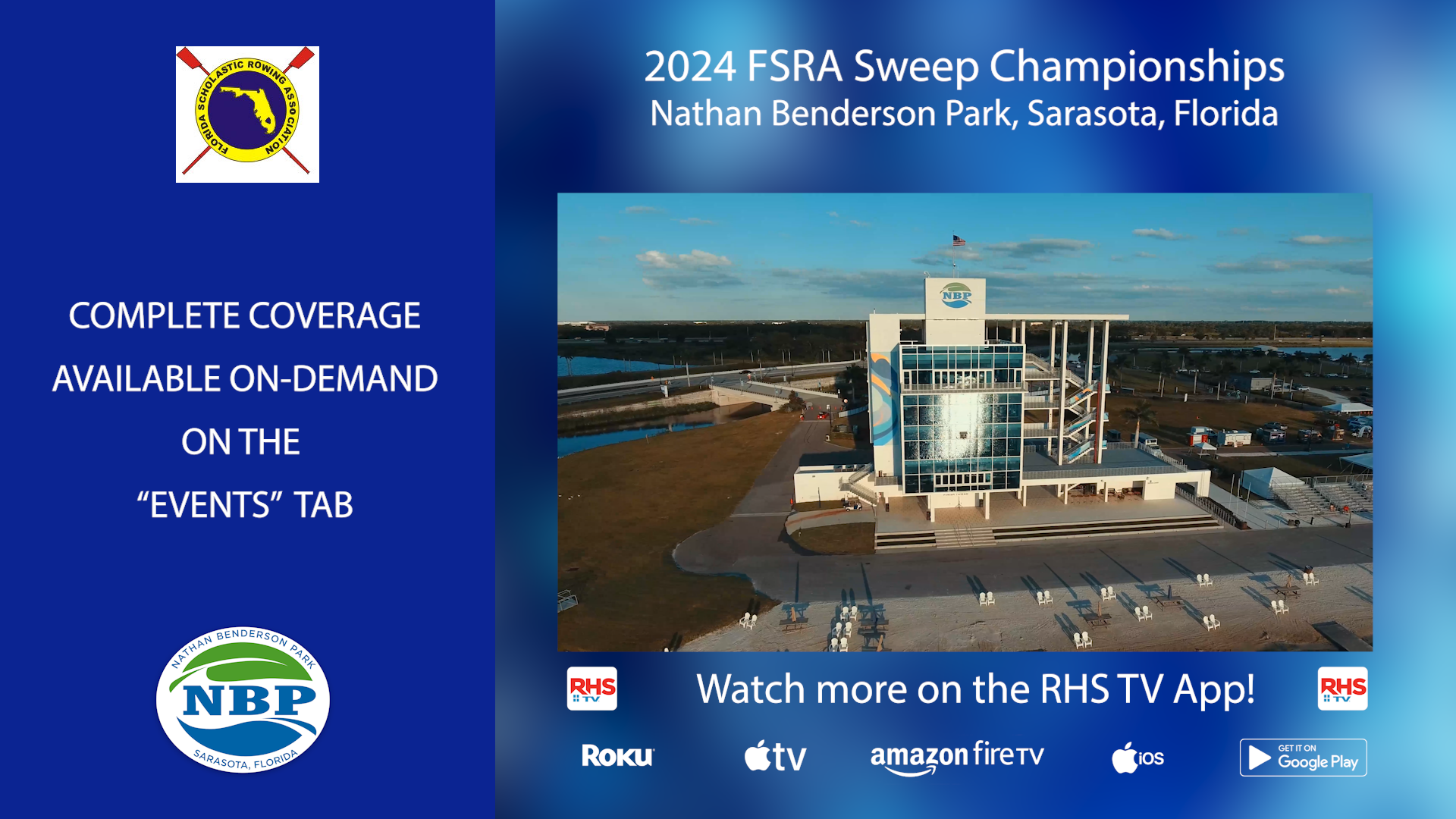 FLORIDA SCHOLASTIC ROWING ASSOCIATION

COMPLETE COVERAGE
AVAILABLE ON-DEMAND
ON THE
"EVENTS" TAB

NATHAN BENDERSON PARK
NBP
SARASOTA, FLORIDA

2024 FSRA Sweep Championships
Nathan Benderson Park, Sarasota, Florida

NBP

RHS TV
Watch more on the RHS TV App!
RHS TV

Roku
tv
amazon fireTV
iOS
GET IT ON Google Play